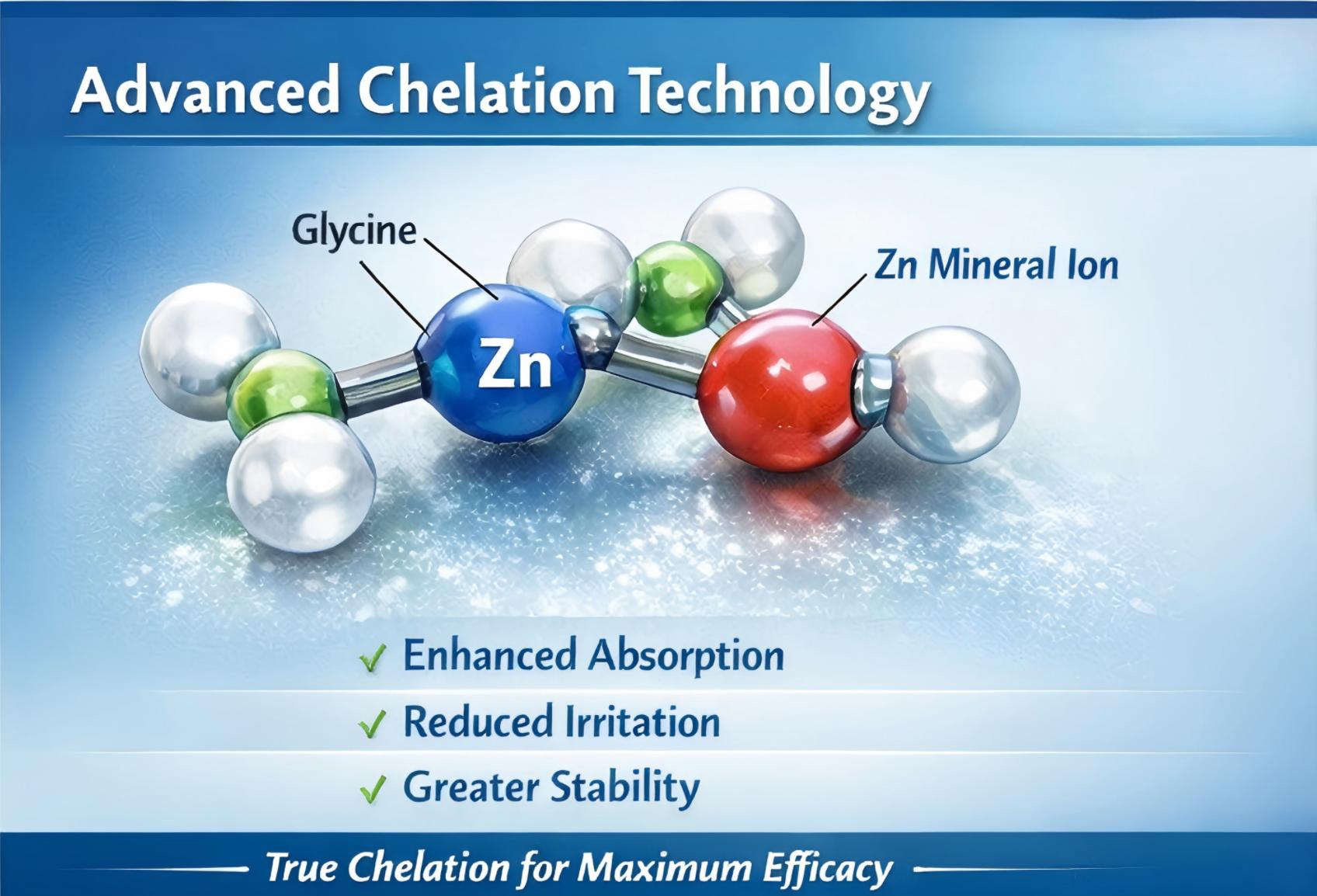 Advanced Chelation Technology

Glycine

Zn Mineral Ion

Zn

✓ Enhanced Absorption

✓ Reduced Irritation

✓ Greater Stability

True Chelation for Maximum Efficacy